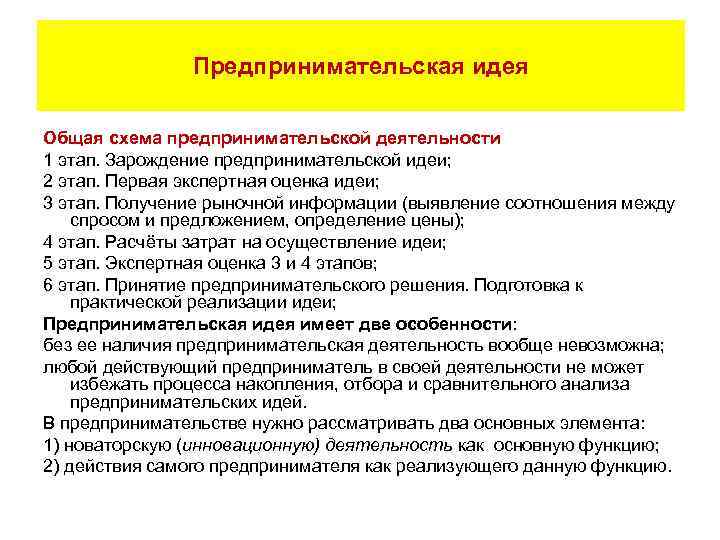 Предпринимательская идея

Общая схема предпринимательской деятельности

1 этап. Зарождение предпринимательской идеи;

2 этап. Первая экспертная оценка идеи;

3 этап. Получение рыночной информации (выявление соотношения между спросом и предложением, определение цены);

4 этап. Расчёты затрат на осуществление идеи;

5 этап. Экспертная оценка 3 и 4 этапов;

6 этап. Принятие предпринимательского решения. Подготовка к практической реализации идеи;

Предпринимательская идея имеет две особенности:

без ее наличия предпринимательская деятельность вообще невозможна;

любой действующий предприниматель в своей деятельности не может избежать процесса накопления, отбора и сравнительного анализа предпринимательских идей.

В предпринимательстве нужно рассматривать два основных элемента:

1) новаторскую (инновационную) деятельность как основную функцию;

2) действия самого предпринимателя как реализующего данную функцию.